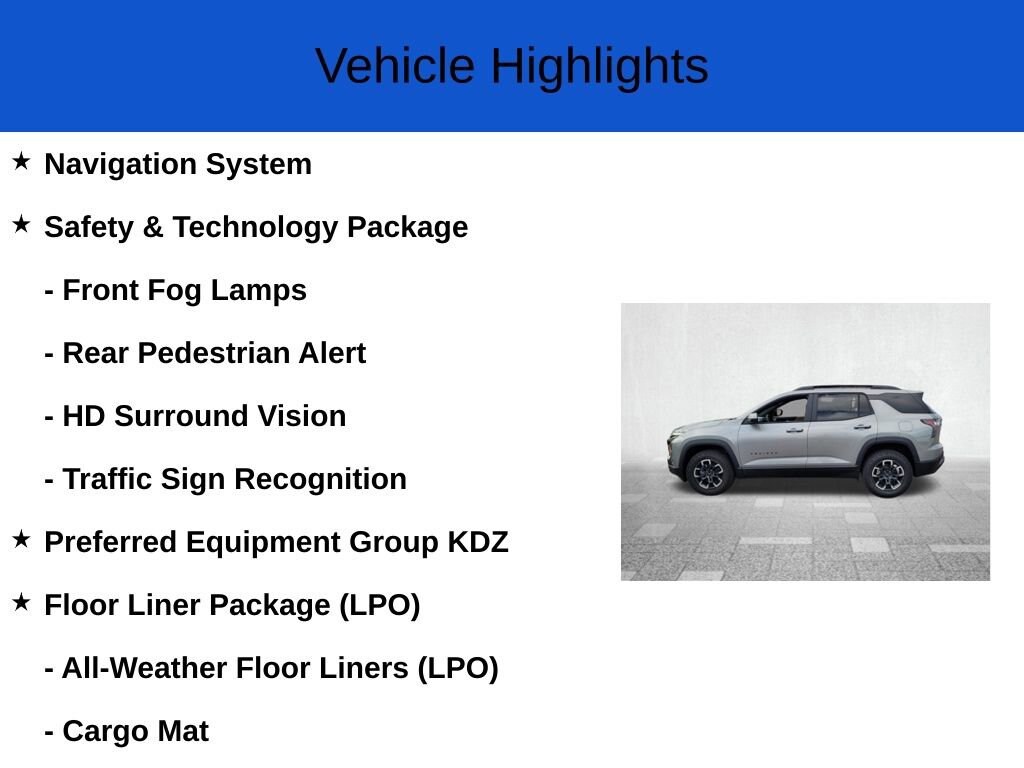 Vehicle Highlights

★ Navigation System

★ Safety & Technology Package

- Front Fog Lamps

- Rear Pedestrian Alert

- HD Surround Vision

- Traffic Sign Recognition

★ Preferred Equipment Group KDZ

★ Floor Liner Package (LPO)

- All-Weather Floor Liners (LPO)

- Cargo Mat